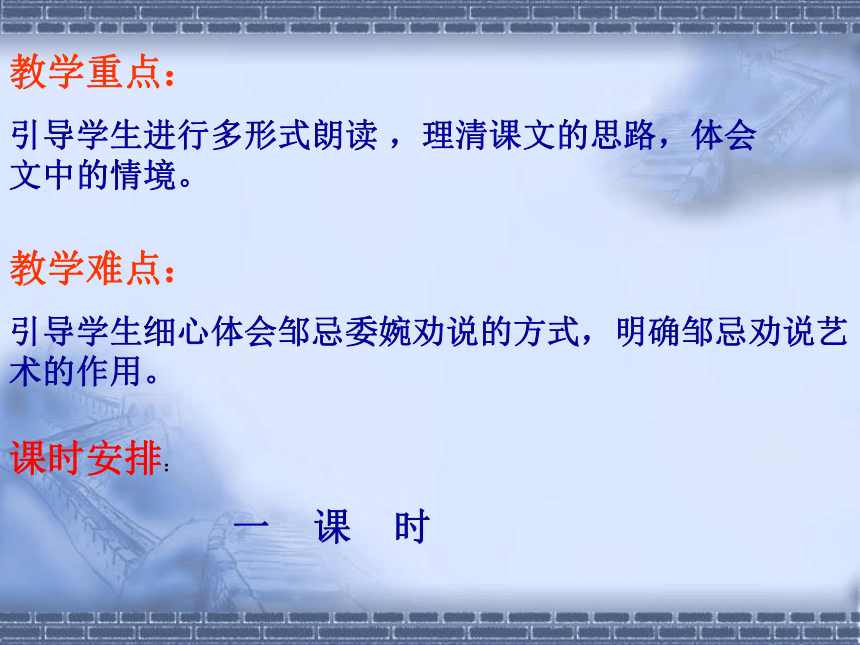 教学重点：

引导学生进行多形式朗读 ，理清课文的思路，体会文中的情境。

教学难点：

引导学生细心体会邹忌委婉劝说的方式，明确邹忌劝说艺术的作用。

课时安排：

一 课 时